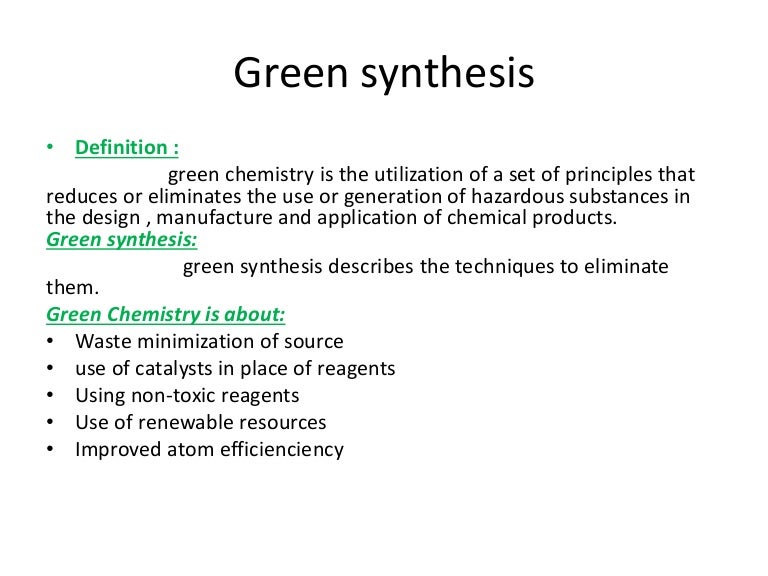 Green synthesis

• Definition :

green chemistry is the utilization of a set of principles that reduces or eliminates the use or generation of hazardous substances in the design , manufacture and application of chemical products.

Green synthesis:

green synthesis describes the techniques to eliminate them.

Green Chemistry is about:

• Waste minimization of source
• use of catalysts in place of reagents
• Using non-toxic reagents
• Use of renewable resources
• Improved atom efficienciency